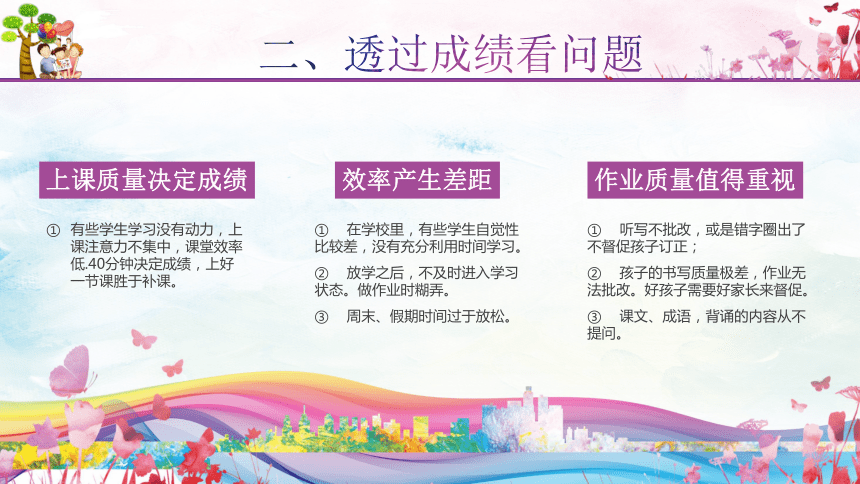 二、透过成绩看问题

上课质量决定成绩

① 有些学生学习没有动力，上课注意力不集中，课堂效率低.40分钟决定成绩，上好一节课胜于补课。

效率产生差距

① 在学校里，有些学生自觉性比较差，没有充分利用时间学习。

② 放学之后，不及时进入学习状态。做作业时糊弄。

③ 周末、假期时间过于放松。

作业质量值得重视

① 听写不批改，或是错字圈出了不督促孩子订正；

② 孩子的书写质量极差，作业无法批改。好孩子需要好家长来督促。

③ 课文、成语，背诵的内容从不提问。